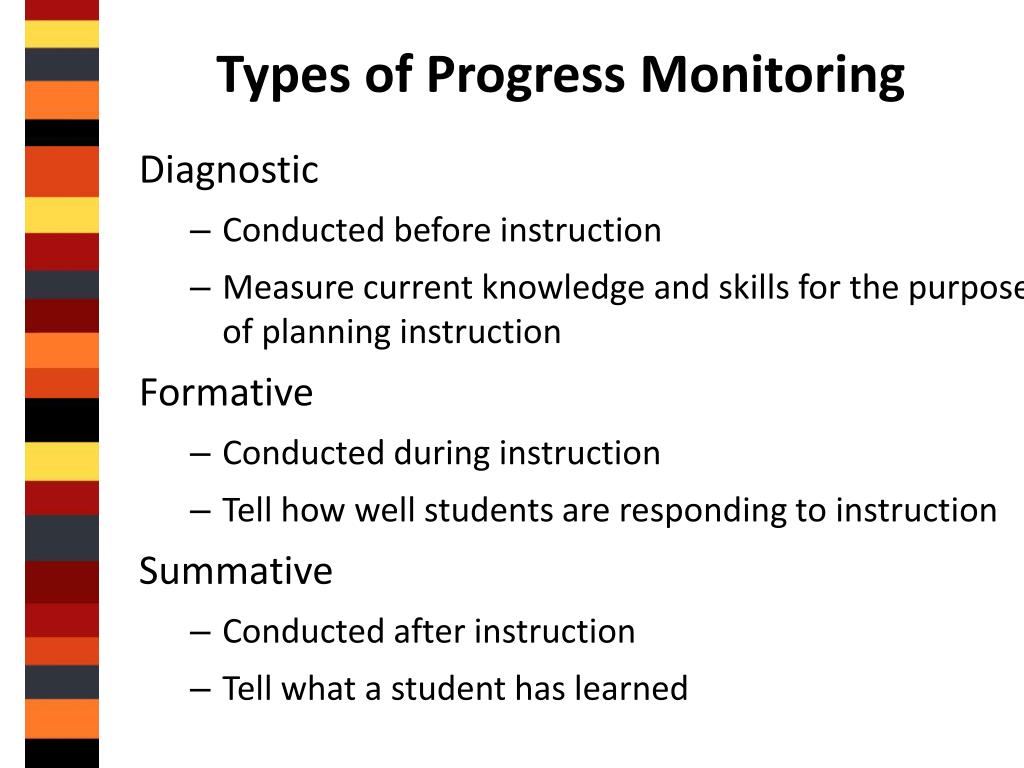 Types of Progress Monitoring

Diagnostic

– Conducted before instruction

– Measure current knowledge and skills for the purpose of planning instruction

Formative

– Conducted during instruction

– Tell how well students are responding to instruction

Summative

– Conducted after instruction

– Tell what a student has learned